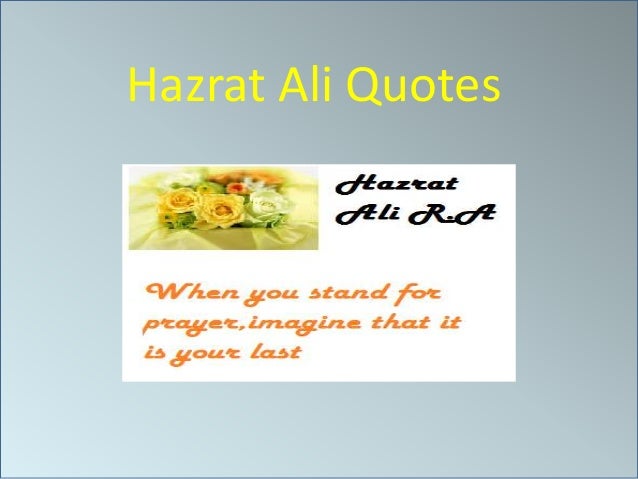 Hazrat Ali Quotes

Hazrat Ali R.A

When you stand for prayer,imagine that it is your last